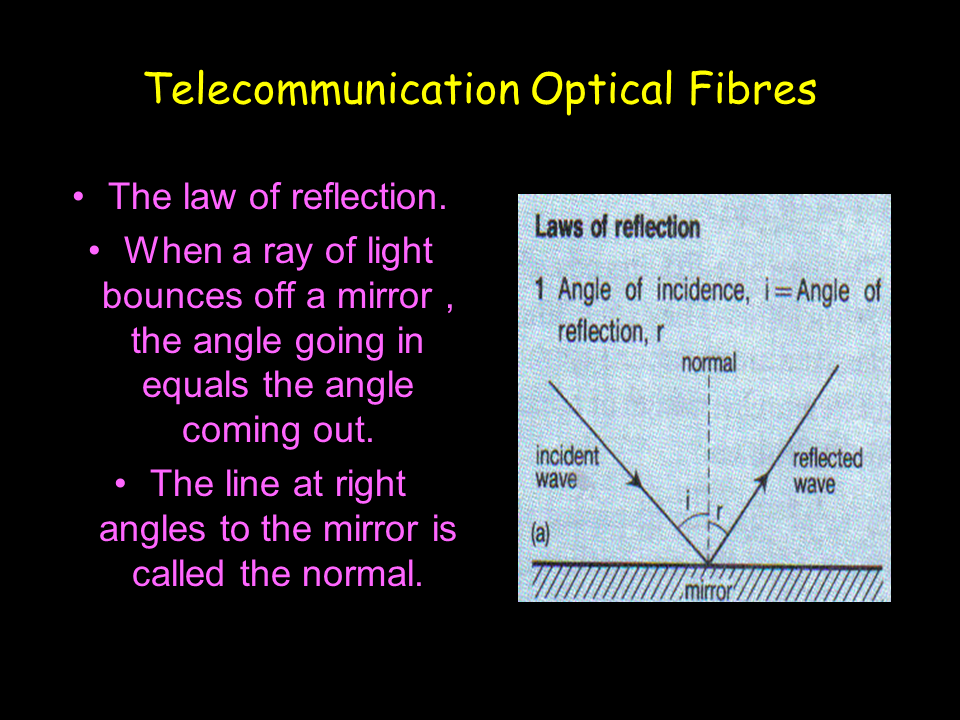 Telecommunication Optical Fibres

• The law of reflection.

• When a ray of light bounces off a mirror , the angle going in equals the angle coming out.

• The line at right angles to the mirror is called the normal.

Laws of reflection

1 Angle of incidence, i = Angle of reflection, r

normal

incident wave

reflected wave

i

r

(a)

mirror